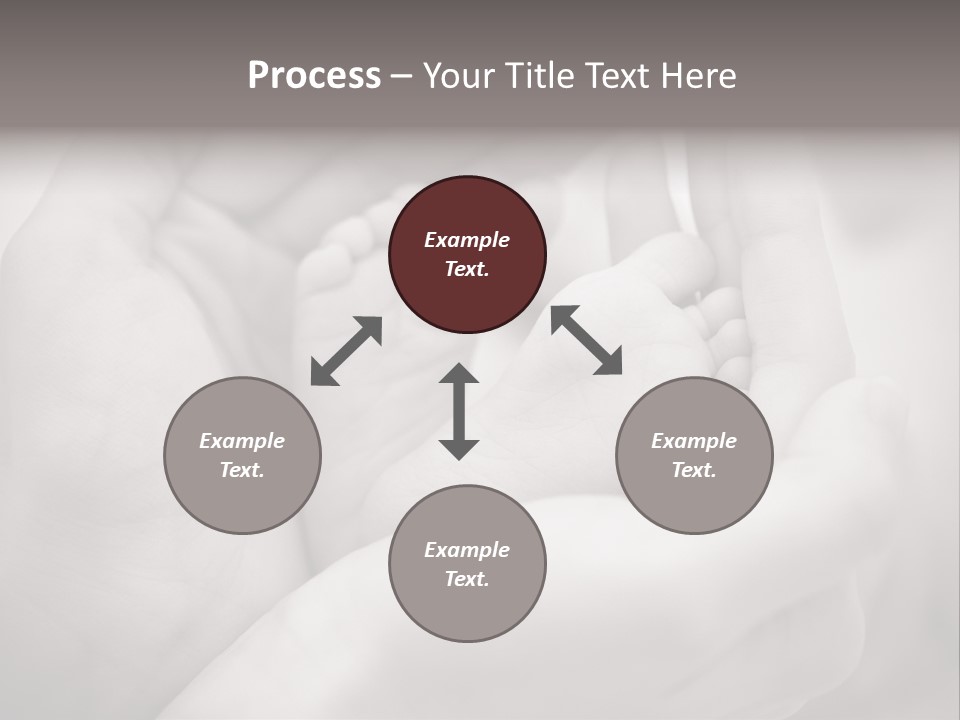 Process – Your Title Text Here

Example Text.

Example Text.

Example Text.

Example Text.